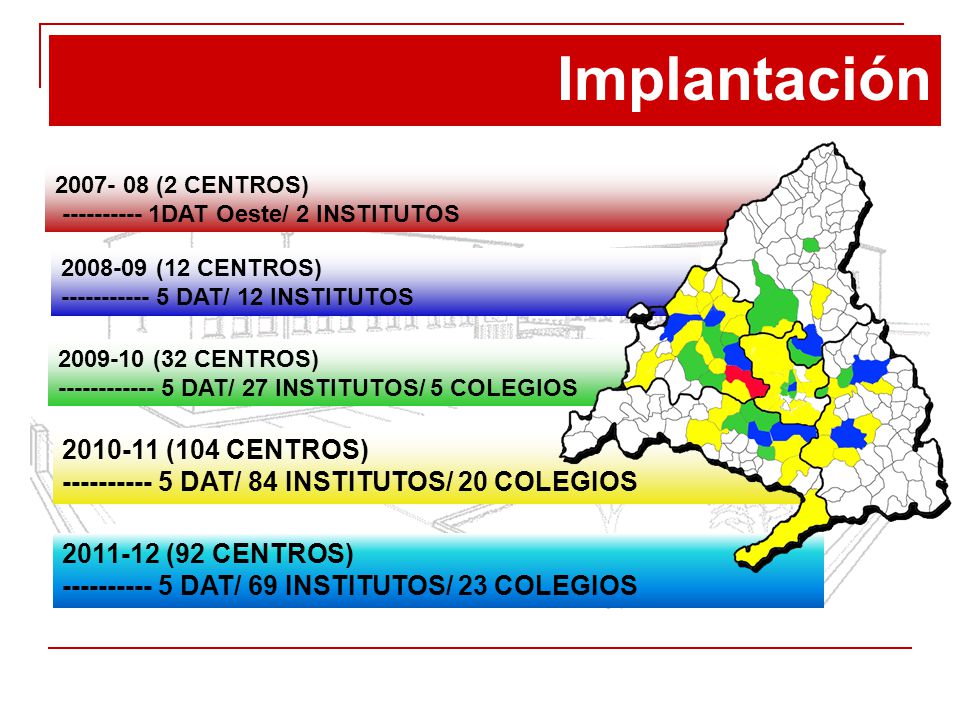 Implantación

2007- 08 (2 CENTROS)
---------- 1DAT Oeste/ 2 INSTITUTOS

2008-09 (12 CENTROS)
----------- 5 DAT/ 12 INSTITUTOS

2009-10 (32 CENTROS)
------------ 5 DAT/ 27 INSTITUTOS/ 5 COLEGIOS

2010-11 (104 CENTROS)
---------- 5 DAT/ 84 INSTITUTOS/ 20 COLEGIOS

2011-12 (92 CENTROS)
---------- 5 DAT/ 69 INSTITUTOS/ 23 COLEGIOS